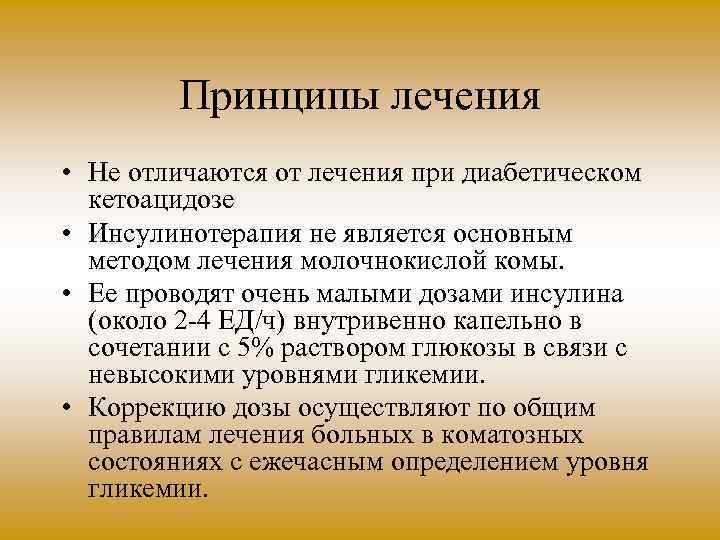 Принципы лечения

• Не отличаются от лечения при диабетическом кетоацидозе
• Инсулинотерапия не является основным методом лечения молочнокислой комы.
• Ее проводят очень малыми дозами инсулина (около 2-4 ЕД/ч) внутривенно капельно в сочетании с 5% раствором глюкозы в связи с невысокими уровнями гликемии.
• Коррекцию дозы осуществляют по общим правилам лечения больных в коматозных состояниях с ежечасным определением уровня гликемии.